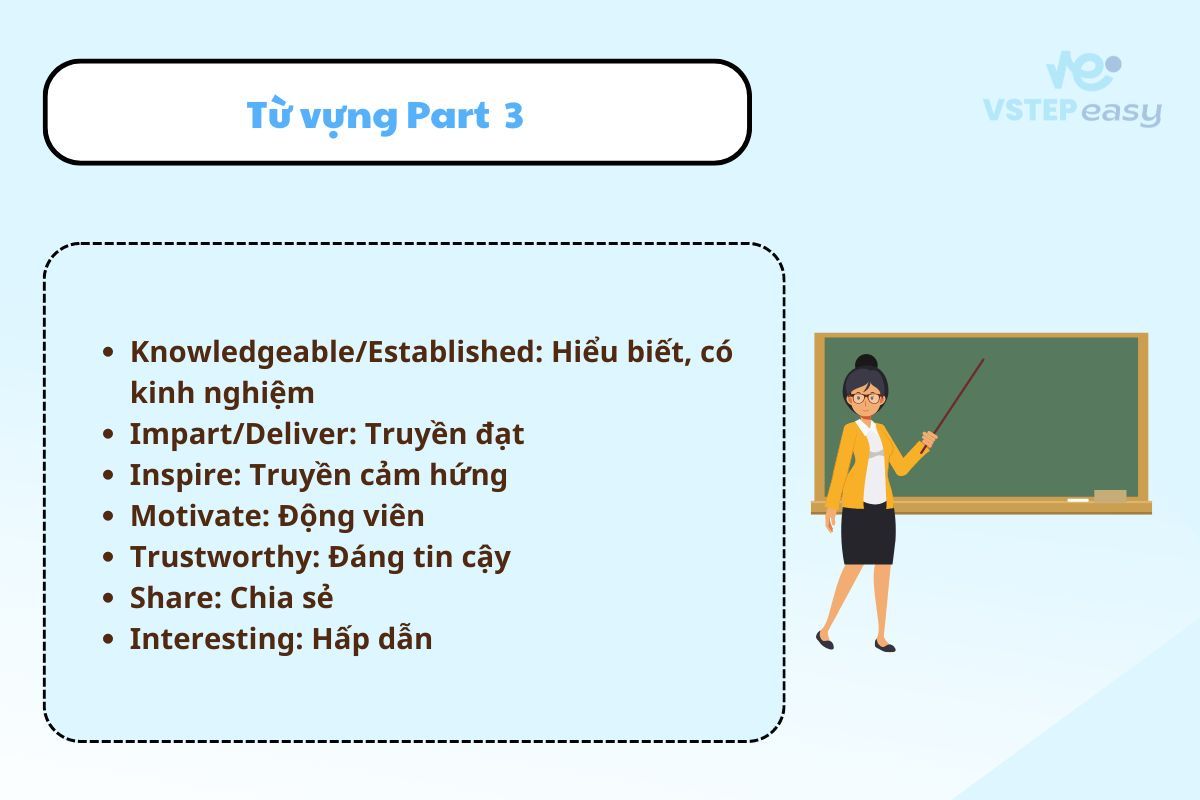 Từ vựng Part 3

VSTEP easy

- Knowledgeable/Established: Hiểu biết, có kinh nghiệm
- Impart/Deliver: Truyền đạt
- Inspire: Truyền cảm hứng
- Motivate: Động viên
- Trustworthy: Đáng tin cậy
- Share: Chia sẻ
- Interesting: Hấp dẫn